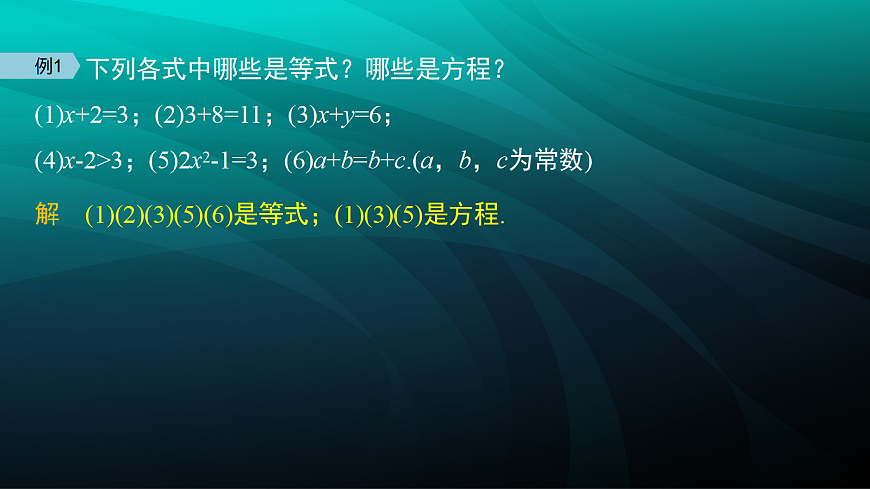 例1 下列各式中哪些是等式？哪些是方程？

(1)$x+2=3$；(2)$3+8=11$；(3)$x+y=6$；

(4)$x-2>3$；(5)$2x^2-1=3$；(6)$a+b=b+c$.($a$，$b$，$c$为常数)

解 (1)(2)(3)(5)(6)是等式；(1)(3)(5)是方程.